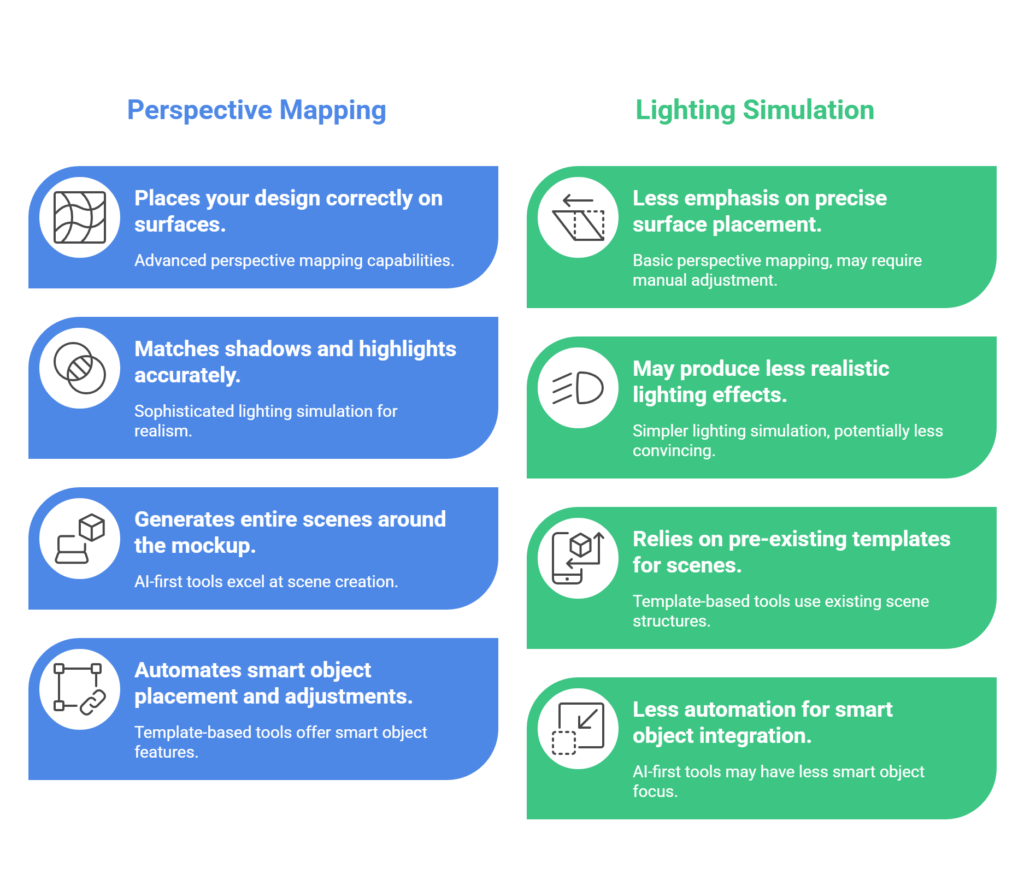 Perspective Mapping

Places your design correctly on surfaces.

Advanced perspective mapping capabilities.

Matches shadows and highlights accurately.

Sophisticated lighting simulation for realism.

Generates entire scenes around the mockup.

AI-first tools excel at scene creation.

Automates smart object placement and adjustments.

Template-based tools offer smart object features.

Lighting Simulation

Less emphasis on precise surface placement.

Basic perspective mapping, may require manual adjustment.

May produce less realistic lighting effects.

Simpler lighting simulation, potentially less convincing.

Relies on pre-existing templates for scenes.

Template-based tools use existing scene structures.

Less automation for smart object integration.

AI-first tools may have less smart object focus.